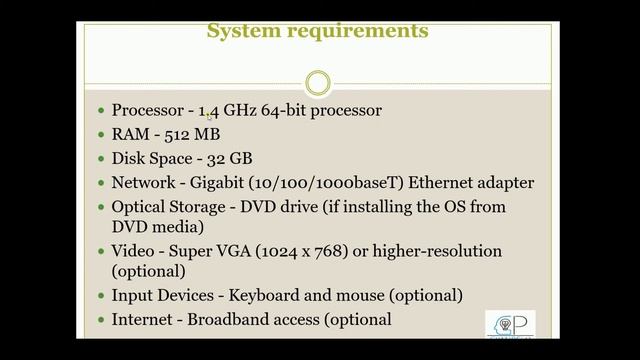 System requirements

- Processor - 1.4 GHz 64-bit processor
- RAM - 512 MB
- Disk Space - 32 GB
- Network - Gigabit (10/100/1000baseT) Ethernet adapter
- Optical Storage - DVD drive (if installing the OS from DVD media)
- Video - Super VGA (1024 x 768) or higher-resolution (optional)
- Input Devices - Keyboard and mouse (optional)
- Internet - Broadband access (optional

CP